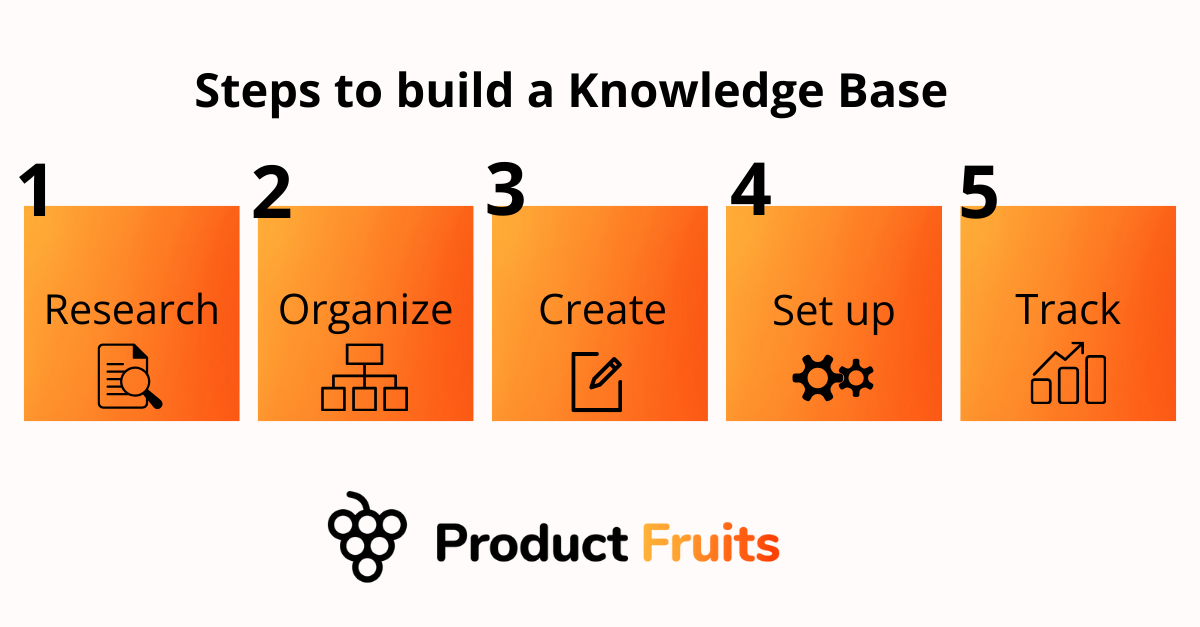 Steps to build a Knowledge Base

1
Research

2
Organize

3
Create

4
Set up

5
Track

Product Fruits